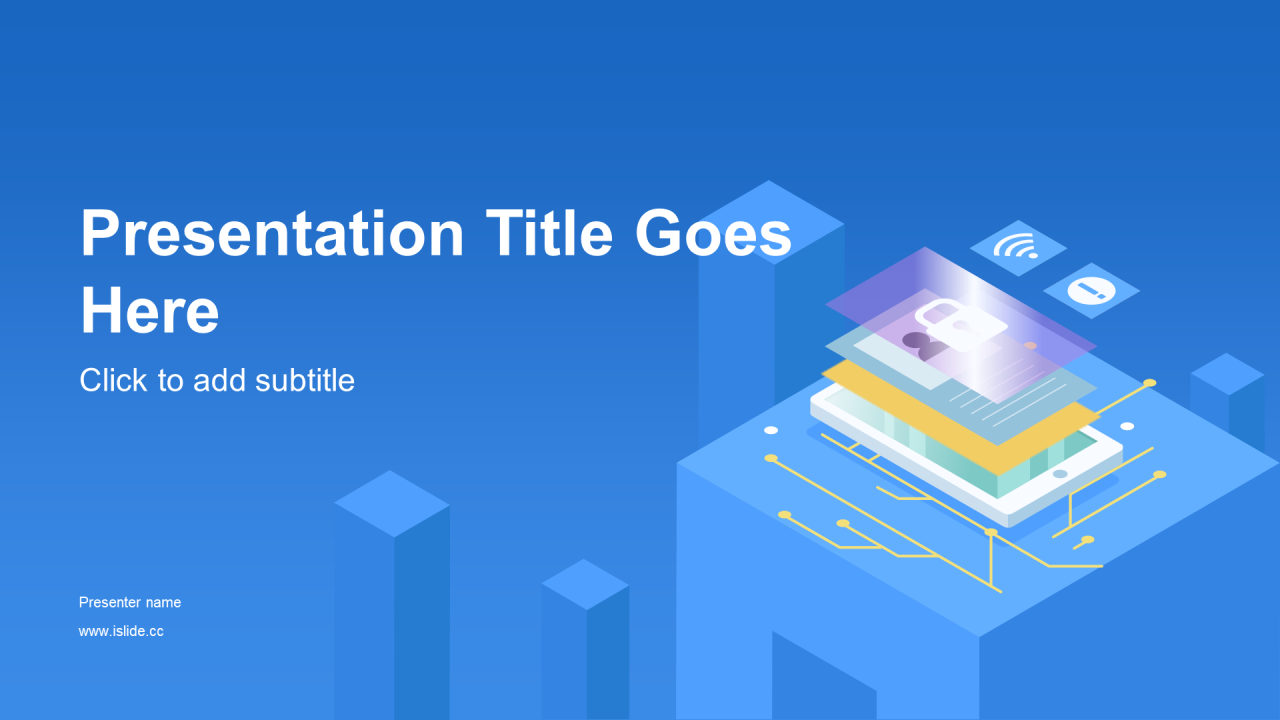 Presentation Title Goes Here

Click to add subtitle

Presenter name

www.islide.cc